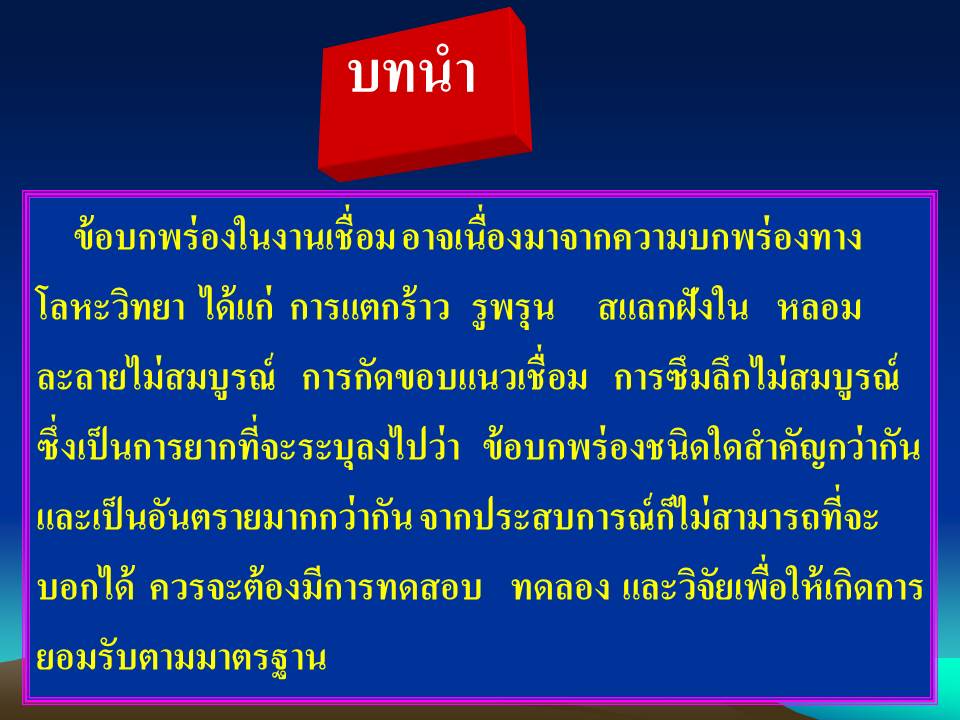 บทนำ

ข้อบกพร่องในงานเชื่อม อาจเนื่องมาจากความบกพร่องทางโลหะวิทยา ได้แก่ การแตกร้าว รูพรุน สแลกฝังใน หลอมละลายไม่สมบูรณ์ การกัดขอบแนวเชื่อม การซึมลึกไม่สมบูรณ์ ซึ่งเป็นการยากที่จะระบุลงไปว่า ข้อบกพร่องชนิดใดสำคัญกว่ากัน และเป็นอันตรายมากกว่ากัน จากประสบการณ์ก็ไม่สามารถที่จะบอกได้ ควรจะต้องมีการทดสอบ ทดลอง และวิจัยเพื่อให้เกิดการยอมรับตามมาตรฐาน